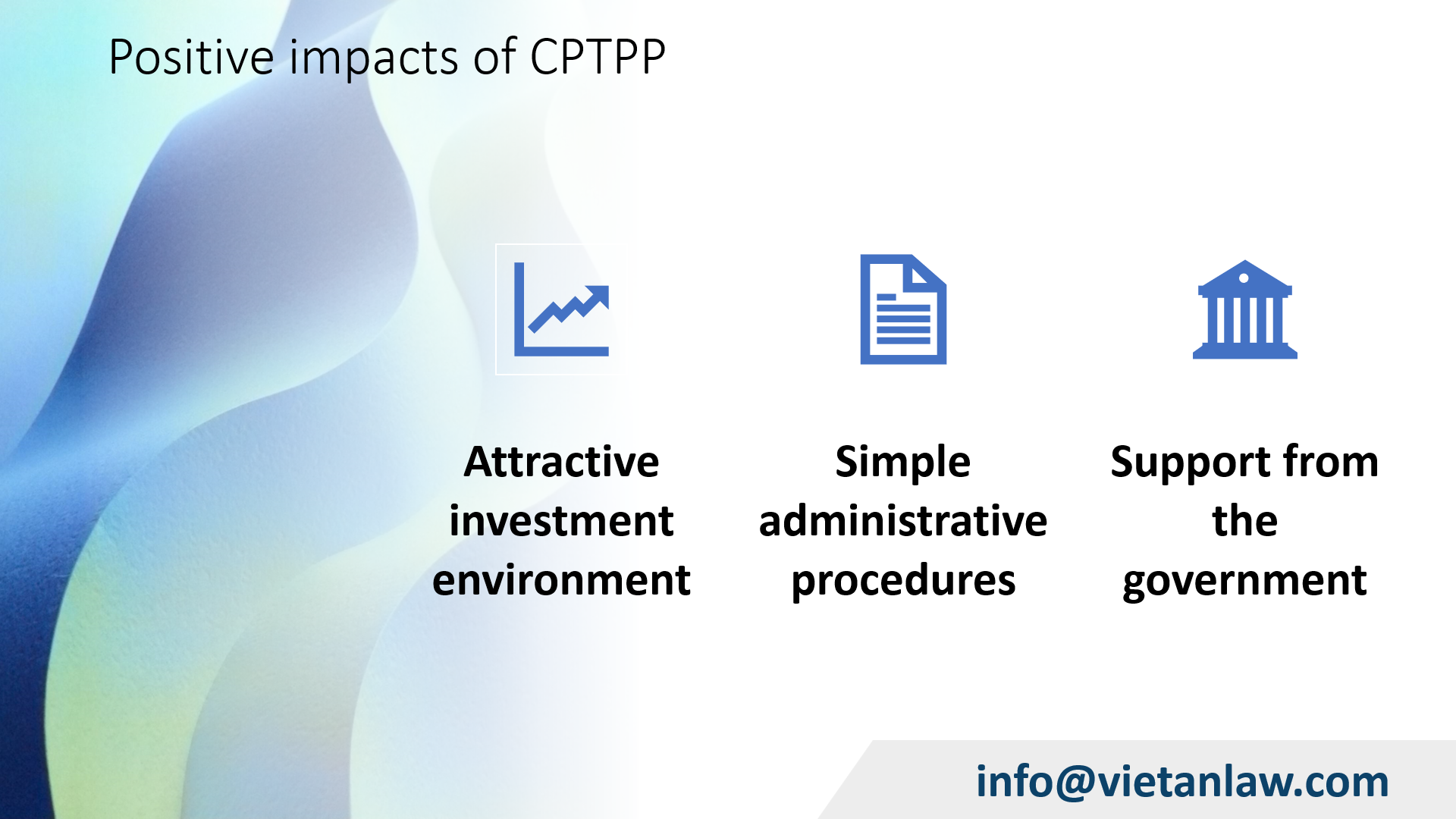 Positive impacts of CPTPP

Attractive investment environment

Simple administrative procedures

Support from the government

info@vietanlaw.com